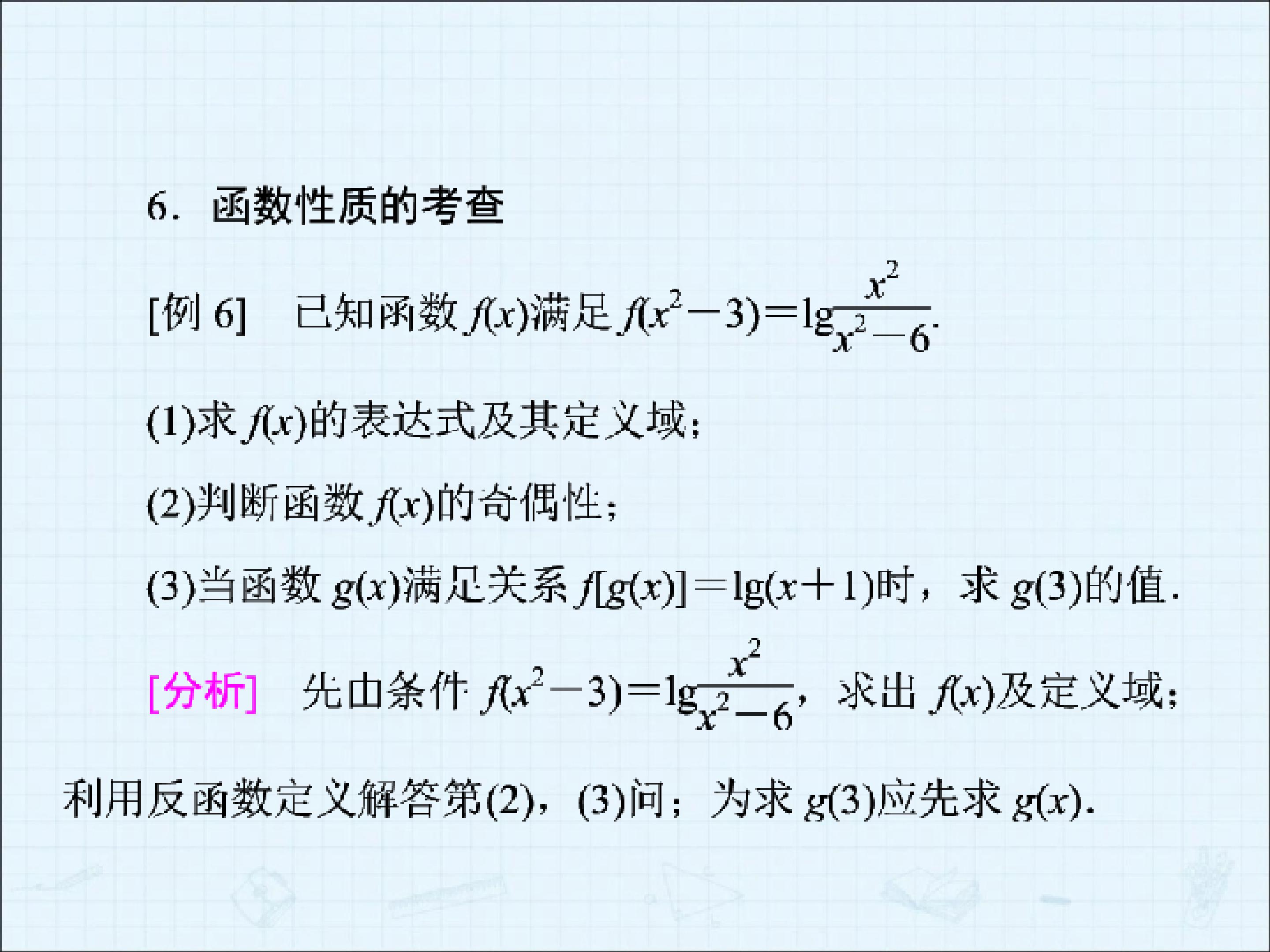 6.函数性质的考查

[例6] 已知函数$f(x)$满足$f(x^2-3)=\lg\frac{x^2}{x^2-6}$.

(1)求$f(x)$的表达式及其定义域;

(2)判断函数$f(x)$的奇偶性;

(3)当函数$g(x)$满足关系$f[g(x)]=\lg(x+1)$时，求$g(3)$的值.

[分析] 先由条件$f(x^2-3)=\lg\frac{x^2}{x^2-6}$，求出$f(x)$及定义域;利用反函数定义解答第(2)，(3)问;为求$g(3)$应先求$g(x)$.